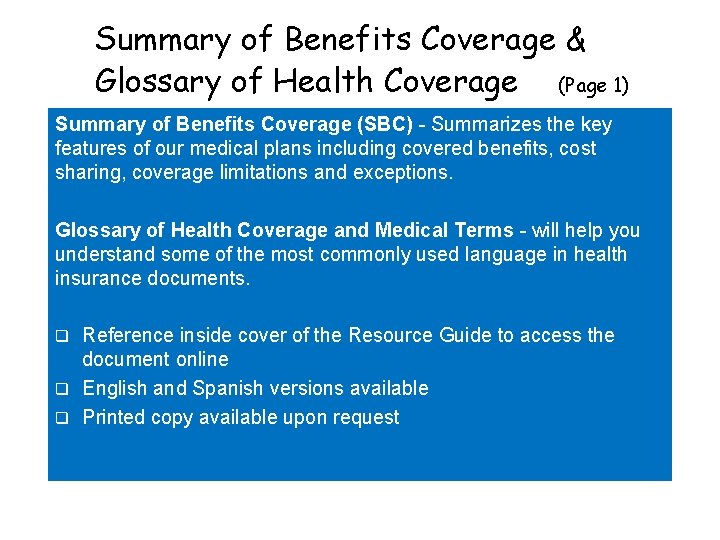 Summary of Benefits Coverage & Glossary of Health Coverage (Page 1)

Summary of Benefits Coverage (SBC) - Summarizes the key features of our medical plans including covered benefits, cost sharing, coverage limitations and exceptions.

Glossary of Health Coverage and Medical Terms - will help you understand some of the most commonly used language in health insurance documents.

❑ Reference inside cover of the Resource Guide to access the document online
❑ English and Spanish versions available
❑ Printed copy available upon request